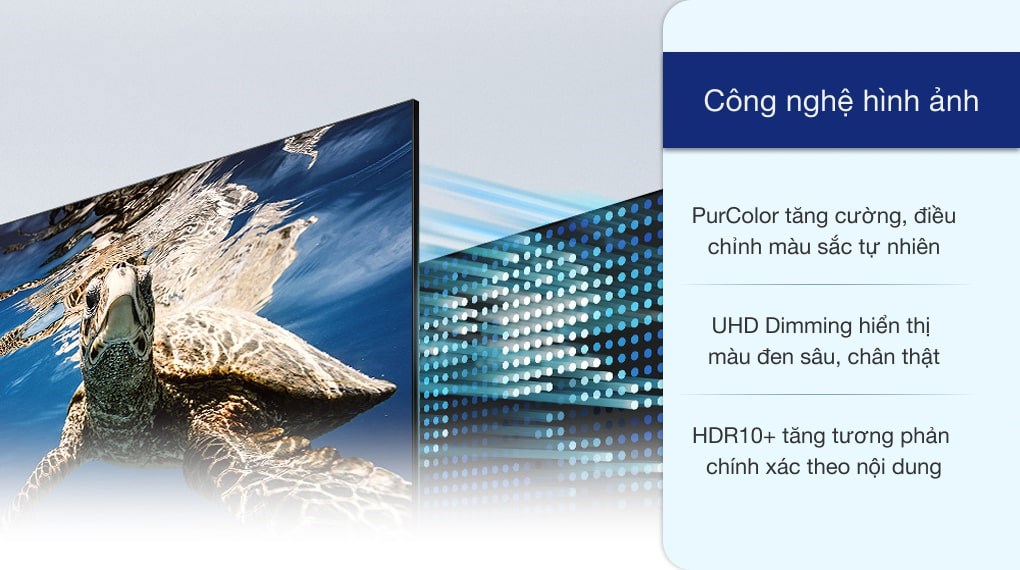 Công nghệ hình ảnh

PurColor tăng cường, điều chỉnh màu sắc tự nhiên

UHD Dimming hiển thị màu đen sâu, chân thật

HDR10+ tăng tương phản chính xác theo nội dung